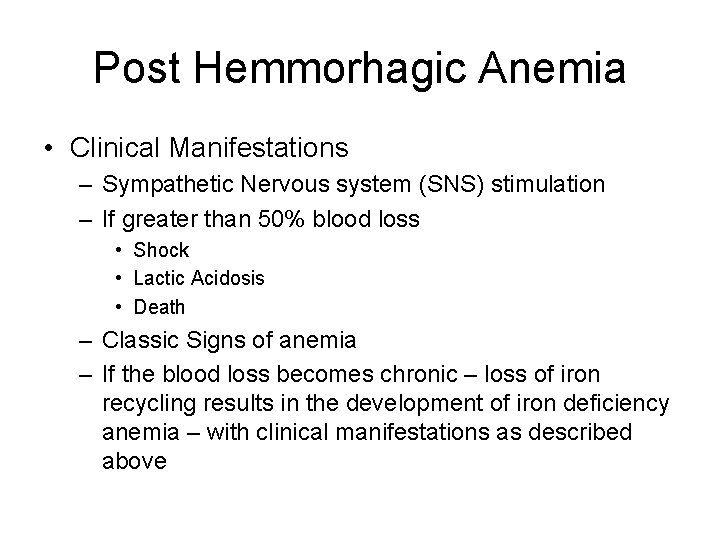 Post Hemmorhagic Anemia

• Clinical Manifestations
– Sympathetic Nervous system (SNS) stimulation
– If greater than 50% blood loss
• Shock
• Lactic Acidosis
• Death
– Classic Signs of anemia
– If the blood loss becomes chronic – loss of iron recycling results in the development of iron deficiency anemia – with clinical manifestations as described above